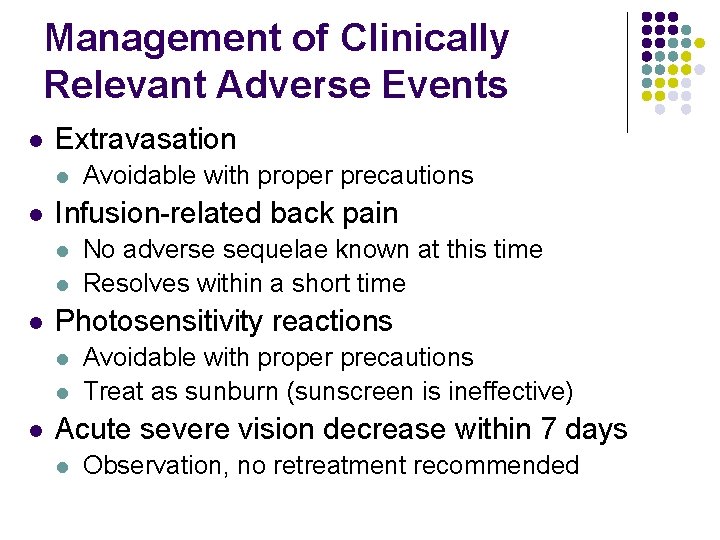 Management of Clinically Relevant Adverse Events

- Extravasation
  - Avoidable with proper precautions
- Infusion-related back pain
  - No adverse sequelae known at this time
  - Resolves within a short time
- Photosensitivity reactions
  - Avoidable with proper precautions
  - Treat as sunburn (sunscreen is ineffective)
- Acute severe vision decrease within 7 days
  - Observation, no retreatment recommended